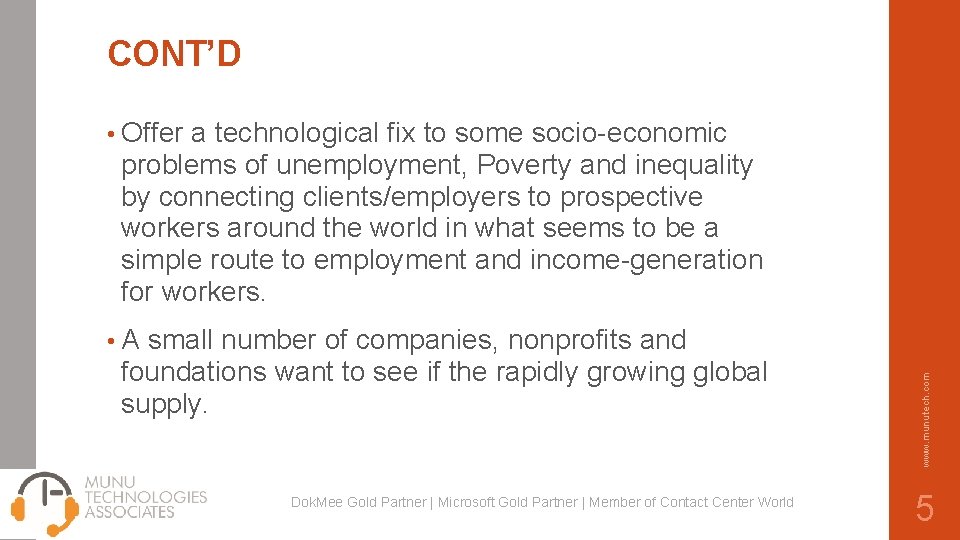 CONT'D

• Offer a technological fix to some socio-economic problems of unemployment, Poverty and inequality by connecting clients/employers to prospective workers around the world in what seems to be a simple route to employment and income-generation for workers.

• A small number of companies, nonprofits and foundations want to see if the rapidly growing global supply.

www.munutech.com

MUNU TECHNOLOGIES ASSOCIATES

DokMee Gold Partner | Microsoft Gold Partner | Member of Contact Center World

5